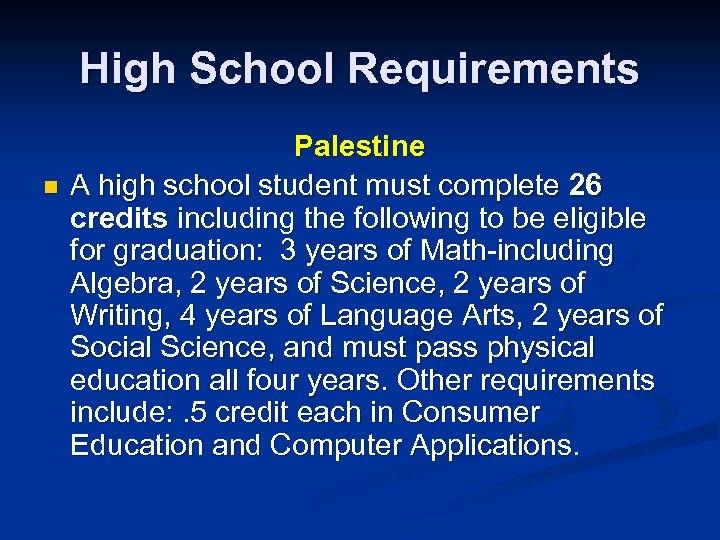 High School Requirements

Palestine

A high school student must complete 26 credits including the following to be eligible for graduation: 3 years of Math-including Algebra, 2 years of Science, 2 years of Writing, 4 years of Language Arts, 2 years of Social Science, and must pass physical education all four years. Other requirements include: .5 credit each in Consumer Education and Computer Applications.